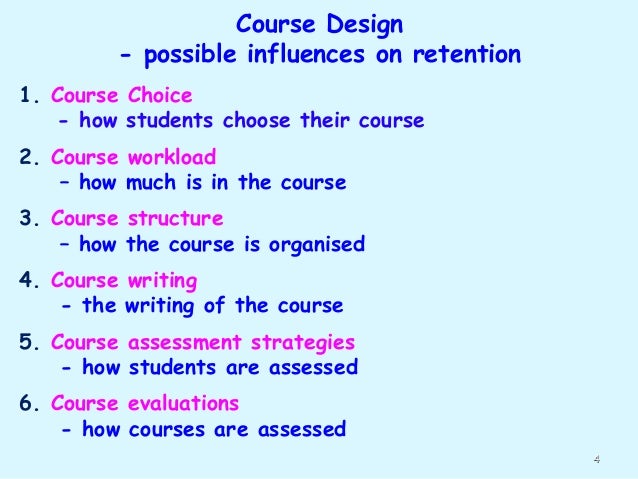 Course Design
- possible influences on retention

1. Course Choice
- how students choose their course

2. Course workload
– how much is in the course

3. Course structure
– how the course is organised

4. Course writing
- the writing of the course

5. Course assessment strategies
- how students are assessed

6. Course evaluations
- how courses are assessed

4